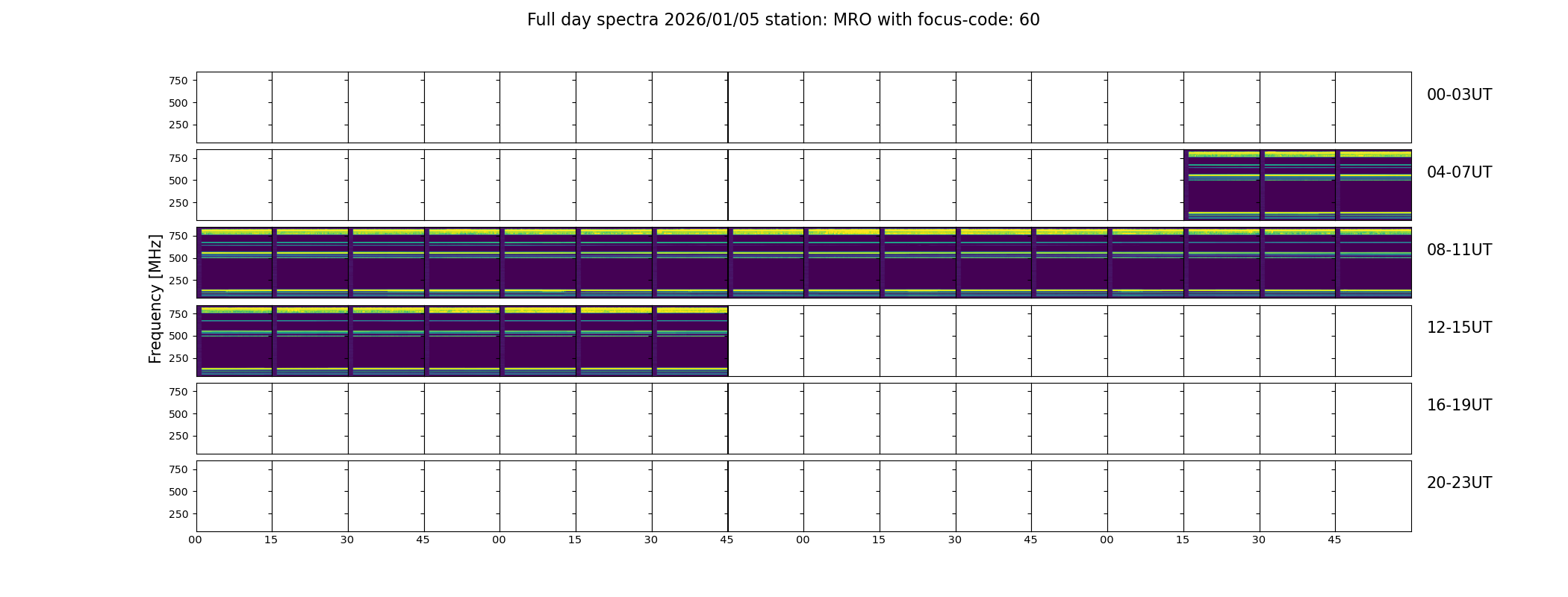 Full day spectra 2026/01/05 station: MRO with focus-code: 60

Frequency [MHz]

750
500
250
00-03UT

750
500
250
04-07UT

750
500
250
08-11UT

750
500
250
12-15UT

750
500
250
16-19UT

750
500
250
20-23UT

00 15 30 45 00 15 30 45 00 15 30 45 00 15 30 45